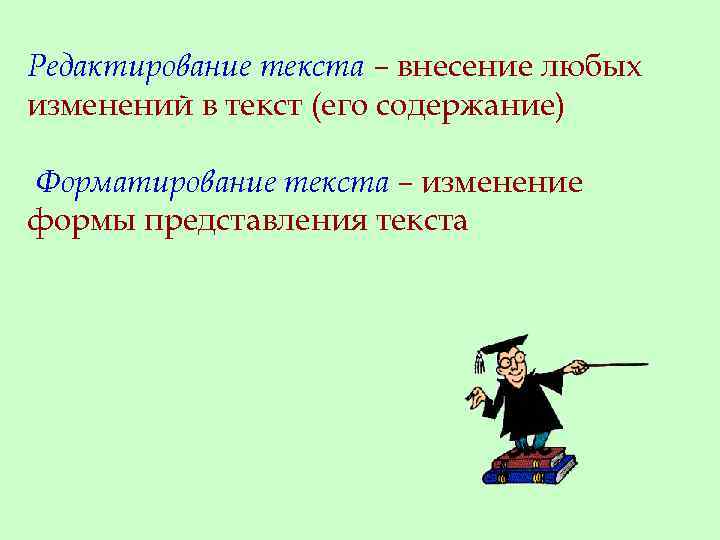 Редактирование текста – внесение любых изменений в текст (его содержание)

Форматирование текста – изменение формы представления текста